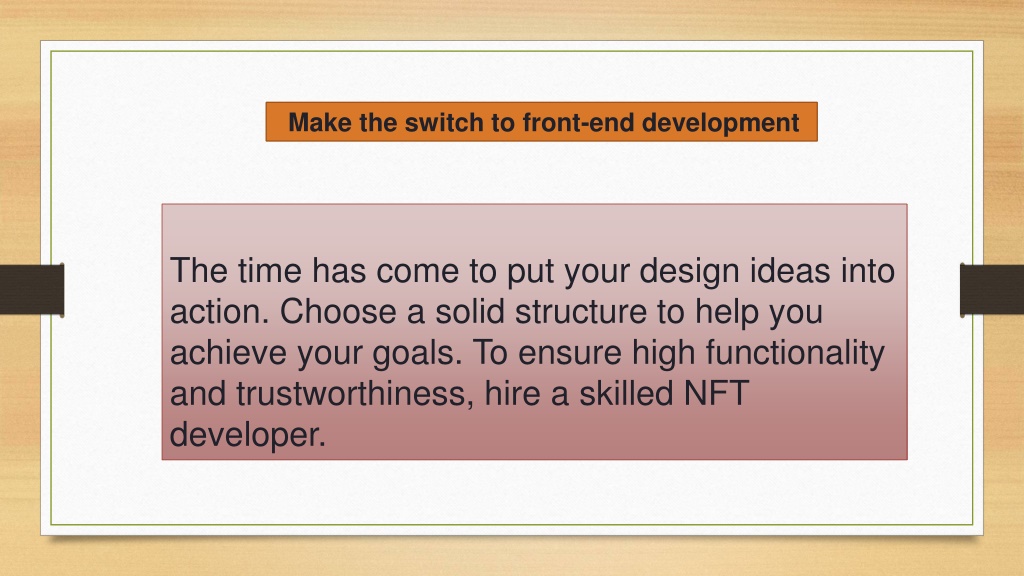 Make the switch to front-end development

The time has come to put your design ideas into action. Choose a solid structure to help you achieve your goals. To ensure high functionality and trustworthiness, hire a skilled NFT developer.